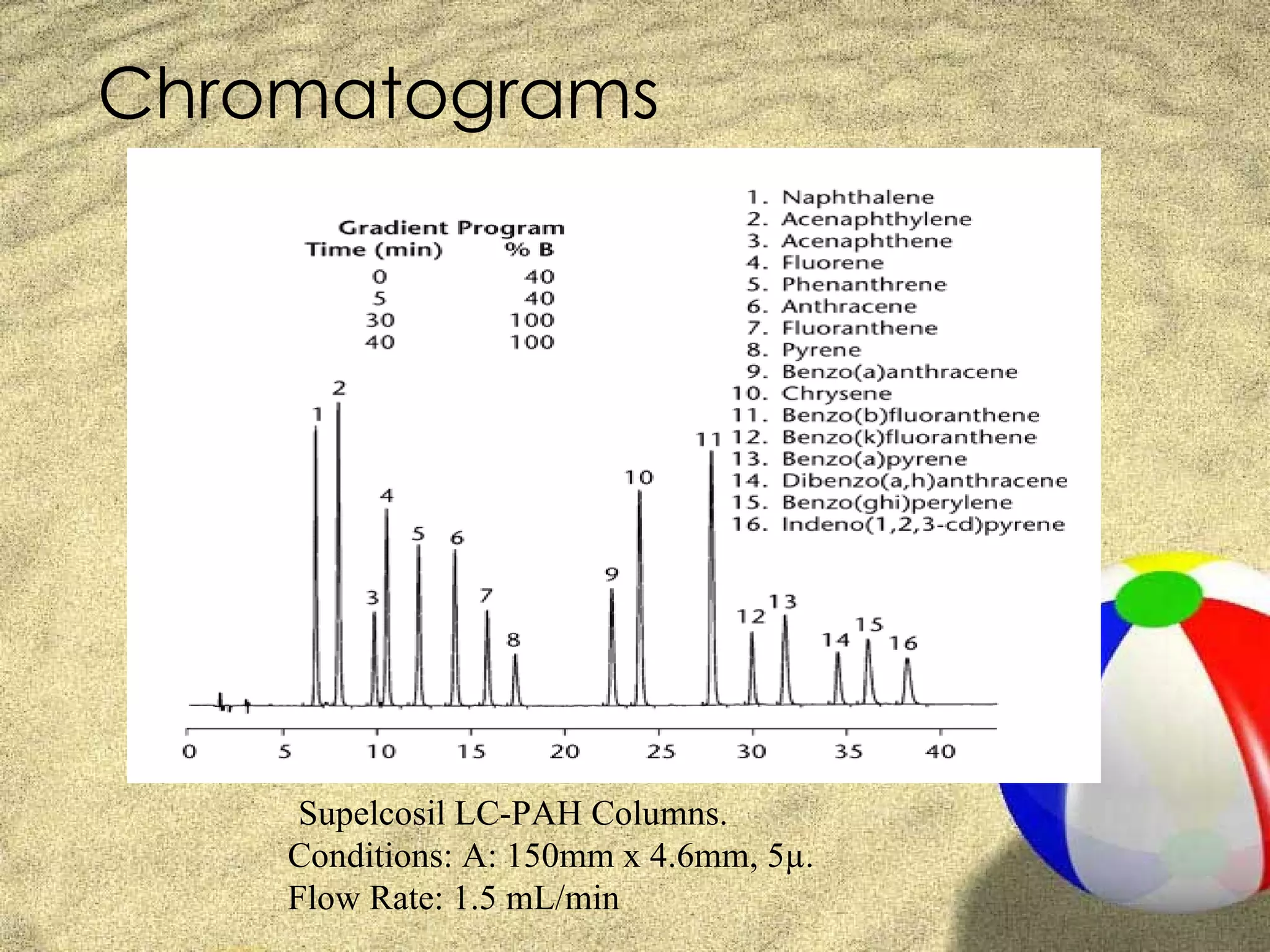 Chromatograms

Gradient Program

| Time (min) | % B |
|---|---|
| 0 | 40 |
| 5 | 40 |
| 30 | 100 |
| 40 | 100 |

1. Naphthalene
2. Acenaphthylene
3. Acenaphthene
4. Fluorene
5. Phenanthrene
6. Anthracene
7. Fluoranthene
8. Pyrene
9. Benzo(a)anthracene
10. Chrysene
11. Benzo(b)fluoranthene
12. Benzo(k)fluoranthene
13. Benzo(a)pyrene
14. Dibenzo(a,h)anthracene
15. Benzo(ghi)perylene
16. Indeno(1,2,3-cd)pyrene

1 2 3 4 5 6 7 8 9 10 11 12 13 14 15 16

0 5 10 15 20 25 30 35 40

Supelcosil LC-PAH Columns.
Conditions: A: 150mm x 4.6mm, 5µ.
Flow Rate: 1.5 mL/min